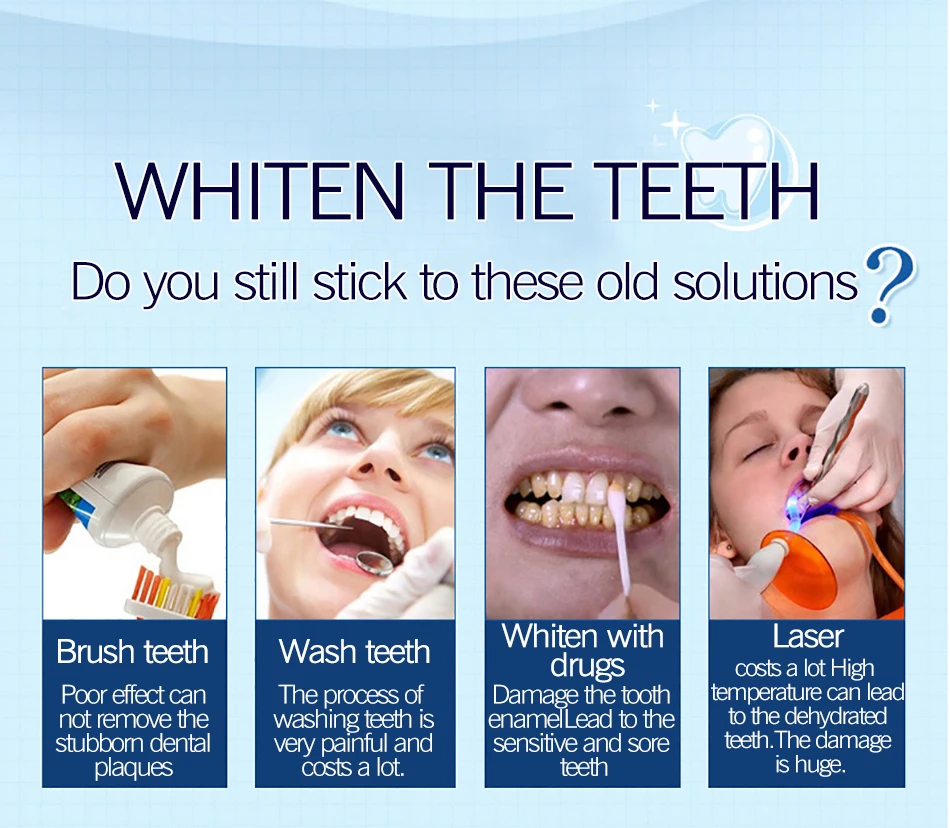 WHITEN THE TEETH

Do you still stick to these old solutions?

Brush teeth

Poor effect can not remove the stubborn dental plaques

Wash teeth

The process of washing teeth is very painful and costs a lot.

Whiten with drugs

Damage the tooth enamelLead to the sensitive and sore teeth

Laser

costs a lot High temperature can lead to the dehydrated teeth.The damage is huge.